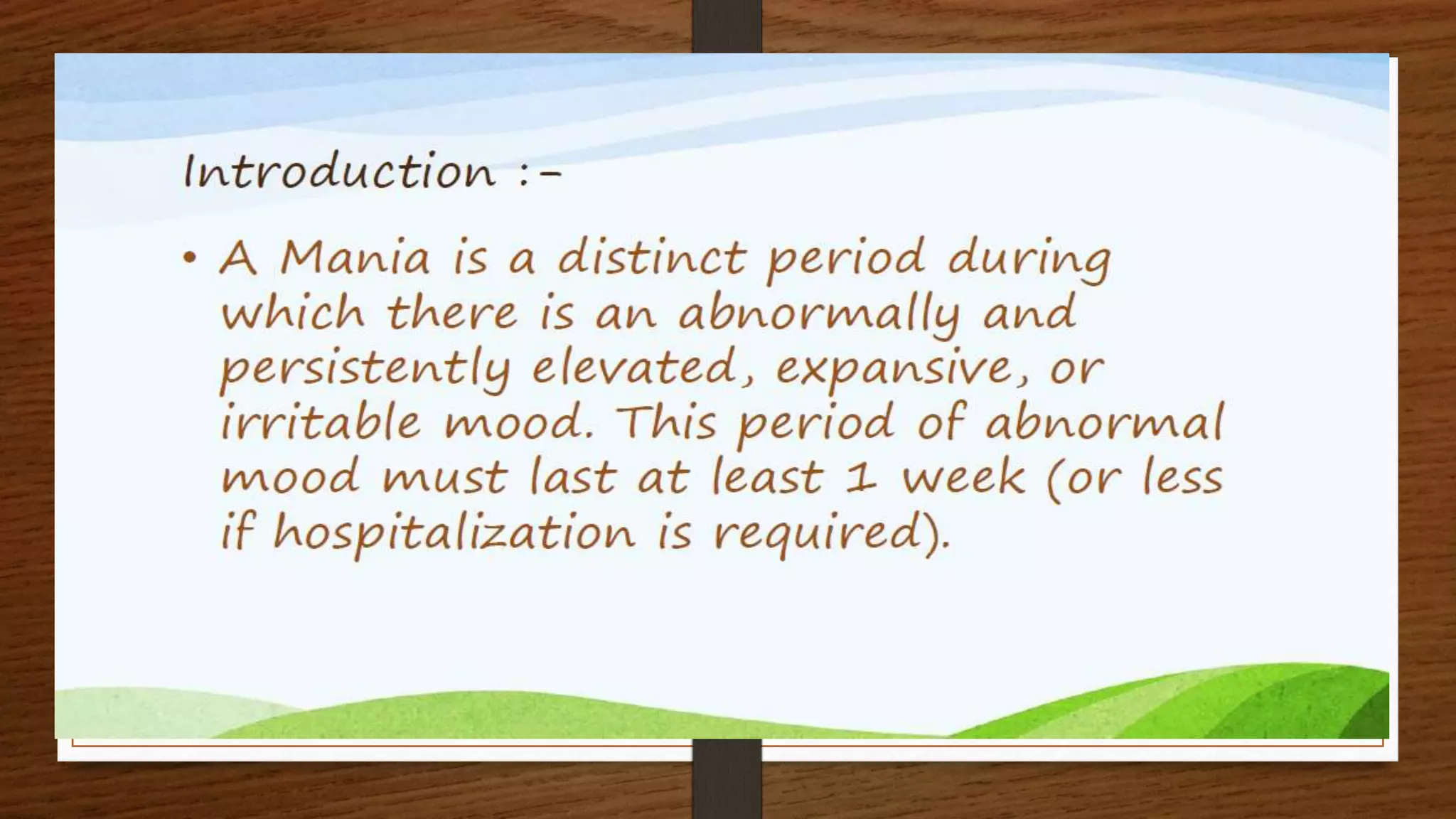 Introduction :-

• A Mania is a distinct period during which there is an abnormally and persistently elevated, expansive, or irritable mood. This period of abnormal mood must last at least 1 week (or less if hospitalization is required).